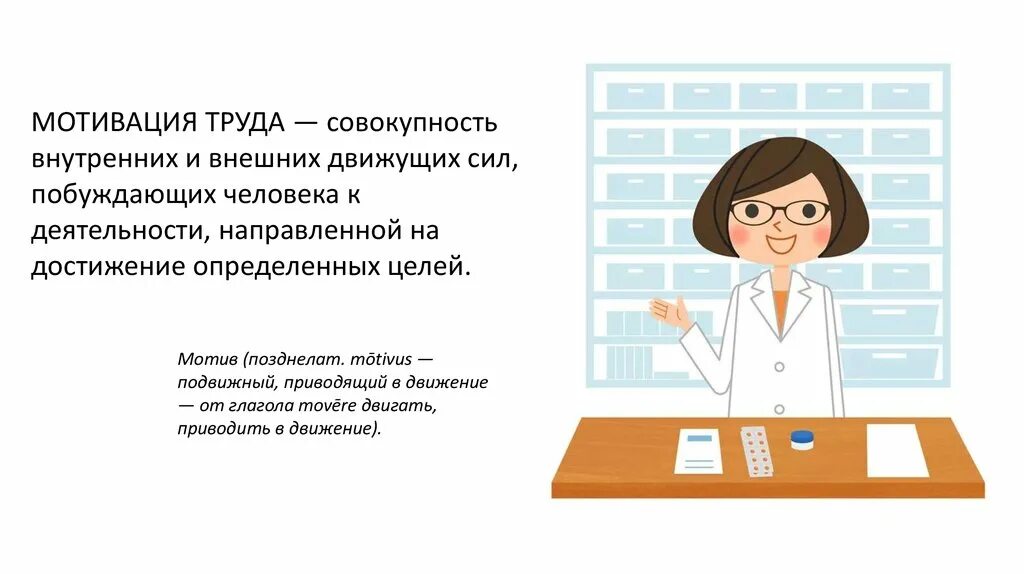 МОТИВАЦИЯ ТРУДА — совокупность внутренних и внешних движущих сил, побуждающих человека к деятельности, направленной на достижение определенных целей.

Мотив (позднелат. mōtivus — подвижный, приводящий в движение — от глагола movēre двигать, приводить в движение).